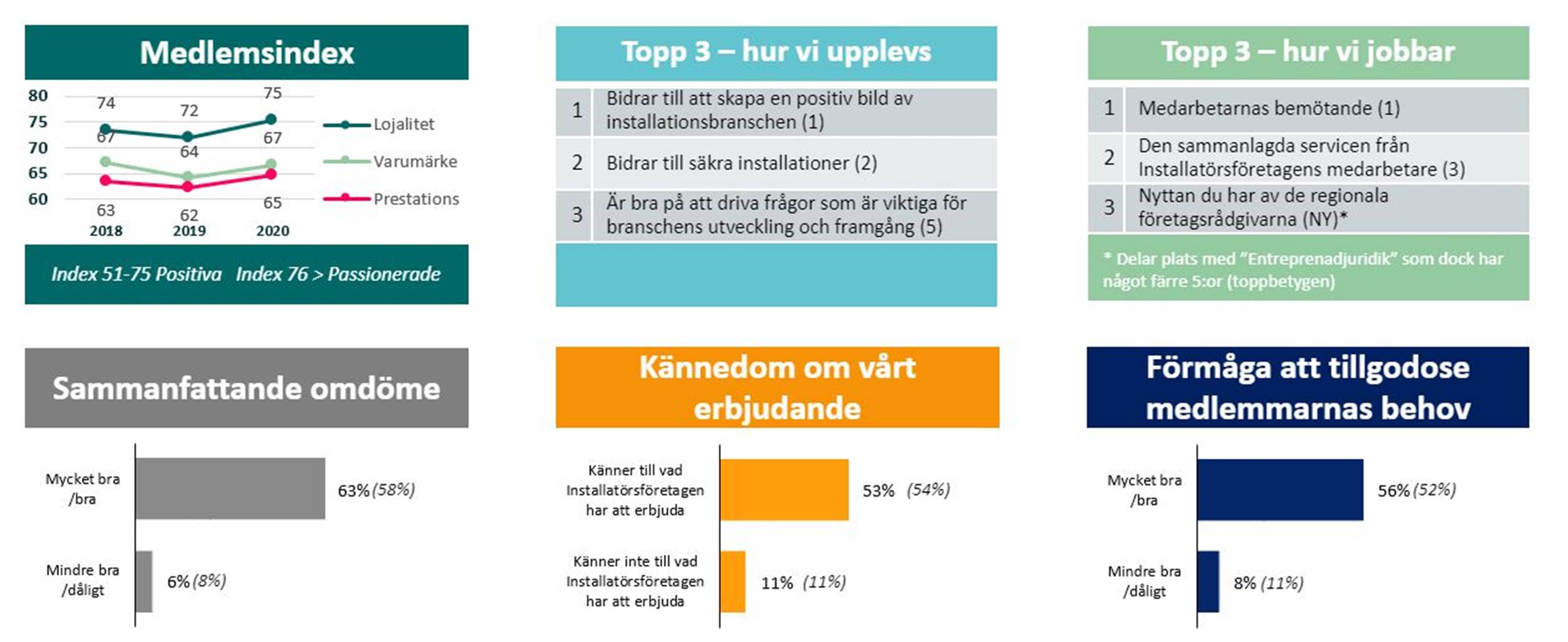 Medlemsindex

80
75
70
65
60

74 72 75
67 64 67
63 62 65

2018 2019 2020

Lojalitet
Varumärke
Prestations

Index 51-75 Positiva Index 76 > Passionerade

Topp 3 – hur vi upplevs

| 1 | Bidrar till att skapa en positiv bild av installationsbranschen (1) |
|---|---|
| 2 | Bidrar till säkra installationer (2) |
| 3 | Är bra på att driva frågor som är viktiga för branschens utveckling och framgång (5) |

Topp 3 – hur vi jobbar

| 1 | Medarbetarnas bemötande (1) |
|---|---|
| 2 | Den sammanlagda servicen från Installatörsföretagens medarbetare (3) |
| 3 | Nyttan du har av de regionala företagsrådgivarna (NY)* |

* Delar plats med "Entreprenadjuridik" som dock har något färre 5:or (toppbetygen)

Sammanfattande omdöme

Mycket bra /bra 63% (58%)
Mindre bra /dåligt 6% (8%)

Kännedom om vårt erbjudande

Känner till vad Installatörsföretagen har att erbjuda 53% (54%)
Känner inte till vad Installatörsföretagen har att erbjuda 11% (11%)

Förmåga att tillgodose medlemmarnas behov

Mycket bra /bra 56% (52%)
Mindre bra /dåligt 8% (11%)